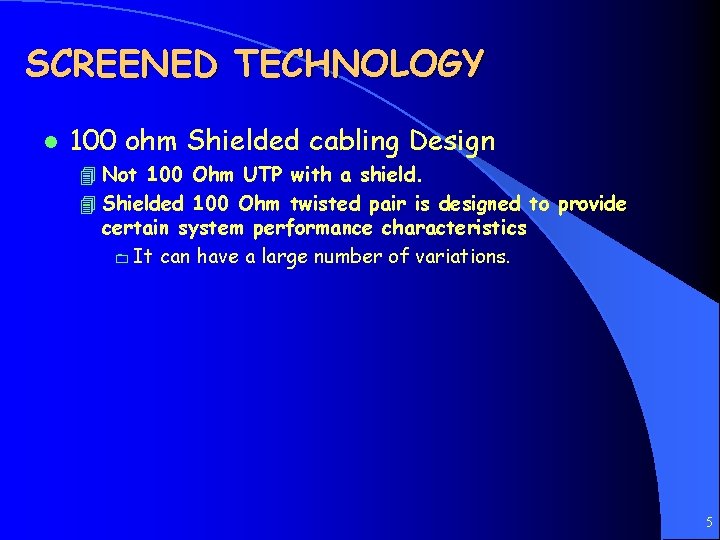 SCREENED TECHNOLOGY

- 100 ohm Shielded cabling Design
  - Not 100 Ohm UTP with a shield.
  - Shielded 100 Ohm twisted pair is designed to provide certain system performance characteristics
    - It can have a large number of variations.

5